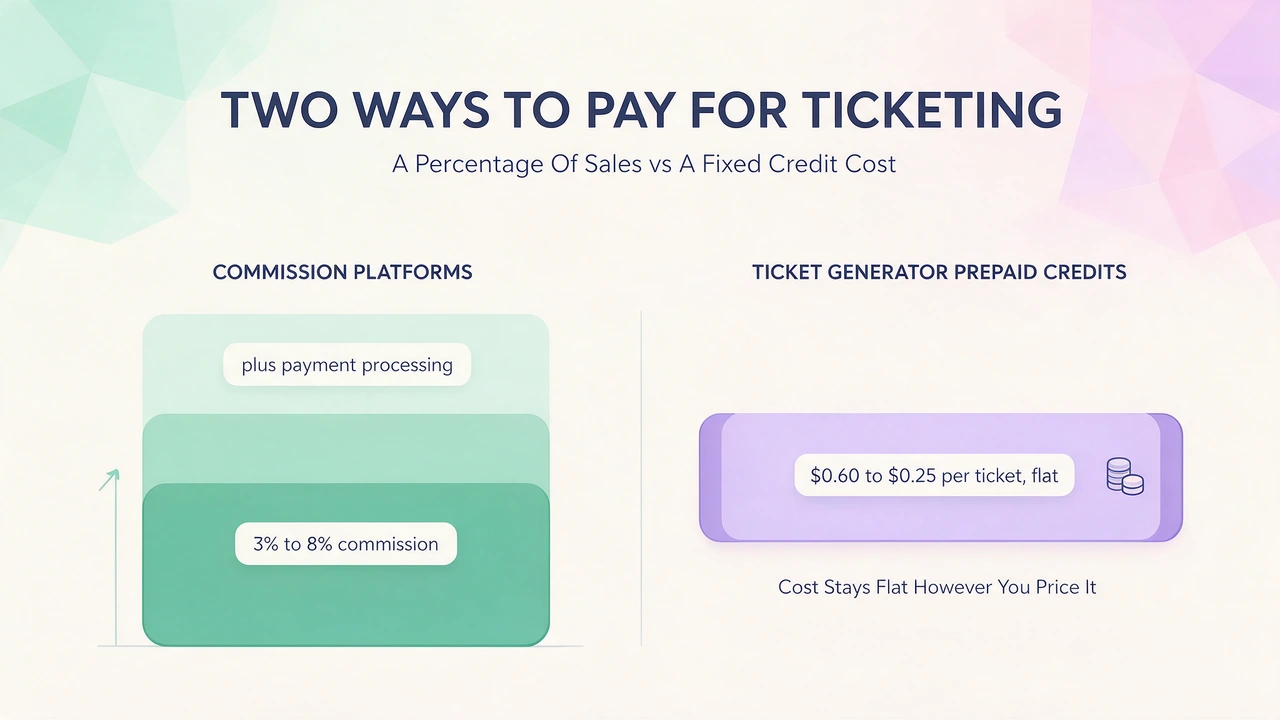 TWO WAYS TO PAY FOR TICKETING

A Percentage Of Sales vs A Fixed Credit Cost

COMMISSION PLATFORMS

plus payment processing

3% to 8% commission

TICKET GENERATOR PREPAID CREDITS

\$0.60 to \$0.25 per ticket, flat

Cost Stays Flat However You Price It